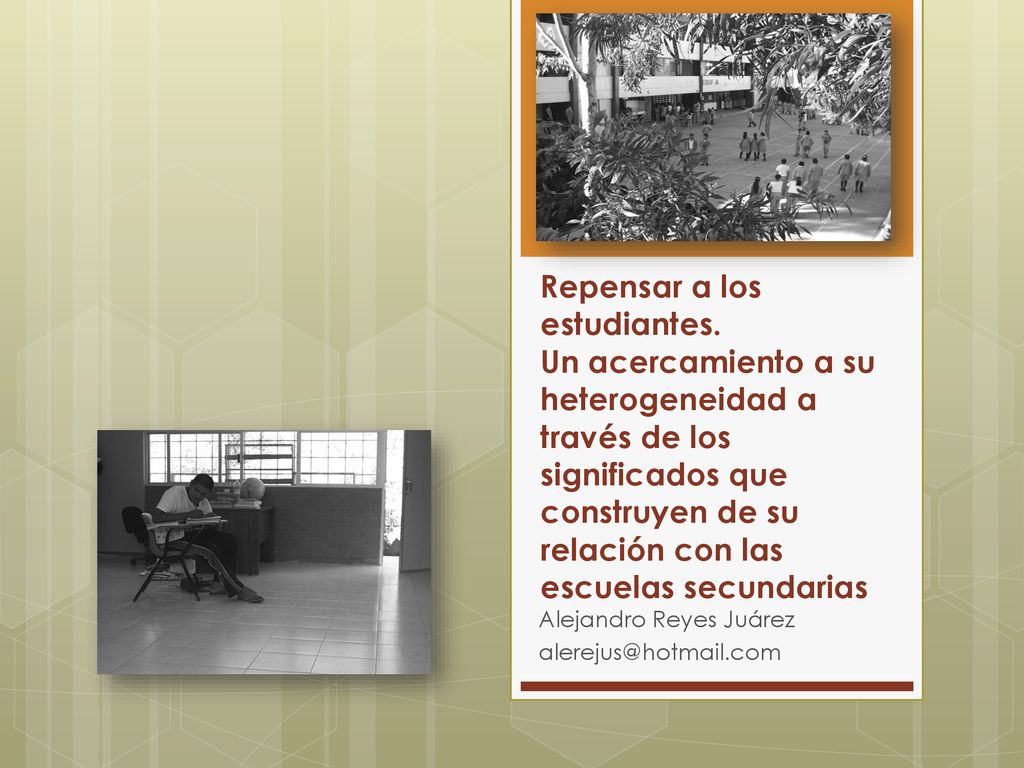 Repensar a los estudiantes.
Un acercamiento a su heterogeneidad a través de los significados que construyen de su relación con las escuelas secundarias

Alejandro Reyes Juárez
alerejus@hotmail.com